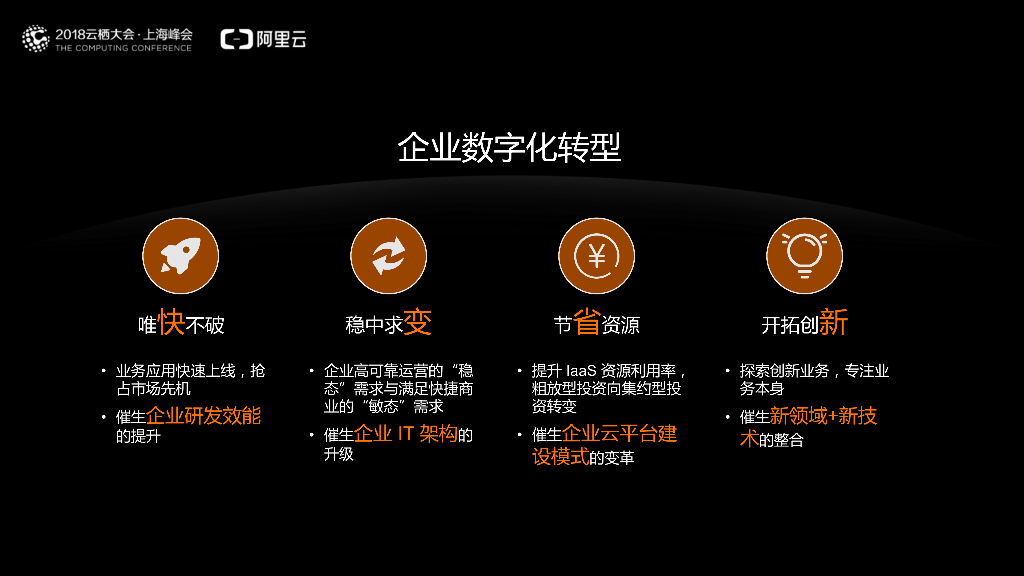 2018云栖大会·上海峰会
THE COMPUTING CONFERENCE

阿里云

企业数字化转型

唯快不破

• 业务应用快速上线，抢占市场先机
• 催生企业研发效能的提升

稳中求变

• 企业高可靠运营的“稳态”需求与满足快捷商业的“敏态”需求
• 催生企业 IT 架构的升级

节省资源

• 提升 IaaS 资源利用率，粗放型投资向集约型投资转变
• 催生企业云平台建设模式的变革

开拓创新

• 探索创新业务，专注业务本身
• 催生新领域+新技术的整合